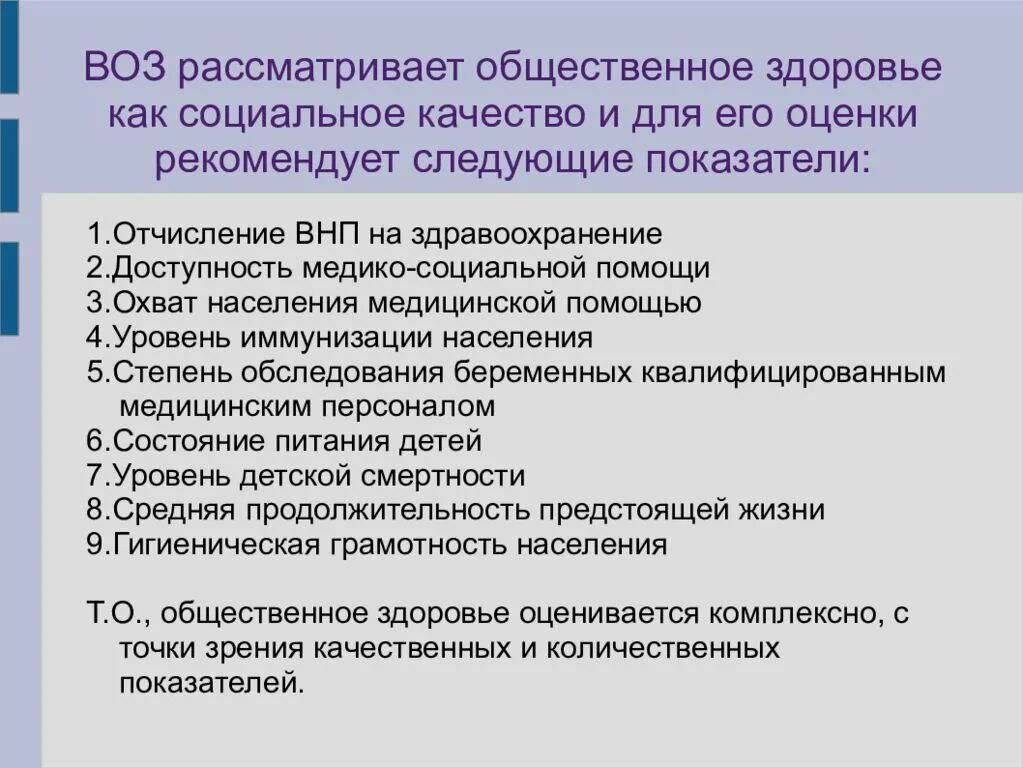 ВОЗ рассматривает общественное здоровье как социальное качество и для его оценки рекомендует следующие показатели:

1.Отчисление ВНП на здравоохранение
2.Доступность медико-социальной помощи
3.Охват населения медицинской помощью
4.Уровень иммунизации населения
5.Степень обследования беременных квалифицированным медицинским персоналом
6.Состояние питания детей
7.Уровень детской смертности
8.Средняя продолжительность предстоящей жизни
9.Гигиеническая грамотность населения

Т.О., общественное здоровье оценивается комплексно, с точки зрения качественных и количественных показателей.